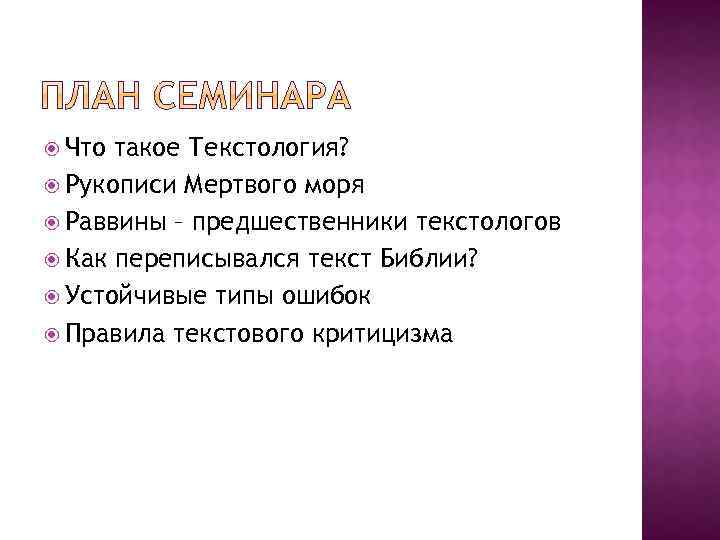 ПЛАН СЕМИНАРА

Что такое Текстология?
Рукописи Мертвого моря
Раввины – предшественники текстологов
Как переписывался текст Библии?
Устойчивые типы ошибок
Правила текстового критицизма